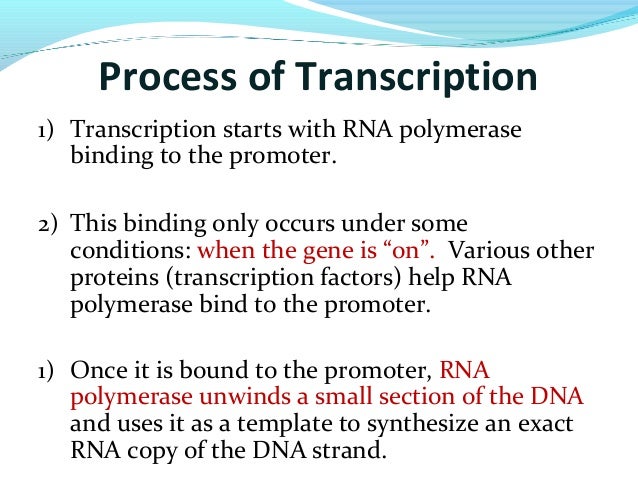 Process of Transcription

1) Transcription starts with RNA polymerase binding to the promoter.

2) This binding only occurs under some conditions: when the gene is “on”. Various other proteins (transcription factors) help RNA polymerase bind to the promoter.

1) Once it is bound to the promoter, RNA polymerase unwinds a small section of the DNA and uses it as a template to synthesize an exact RNA copy of the DNA strand.